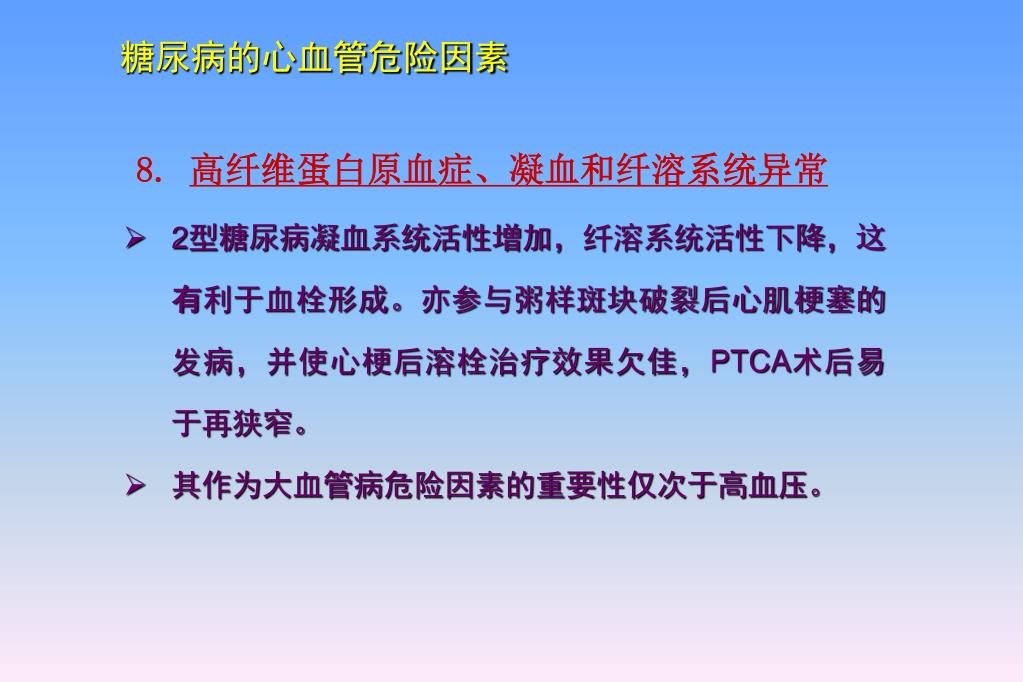 糖尿病的心血管危险因素

8. 高纤维蛋白原血症、凝血和纤溶系统异常

➢ 2型糖尿病凝血系统活性增加，纤溶系统活性下降，这有利于血栓形成。亦参与粥样斑块破裂后心肌梗塞的发病，并使心梗后溶栓治疗效果欠佳，PTCA术后易于再狭窄。

➢ 其作为大血管病危险因素的重要性仅次于高血压。